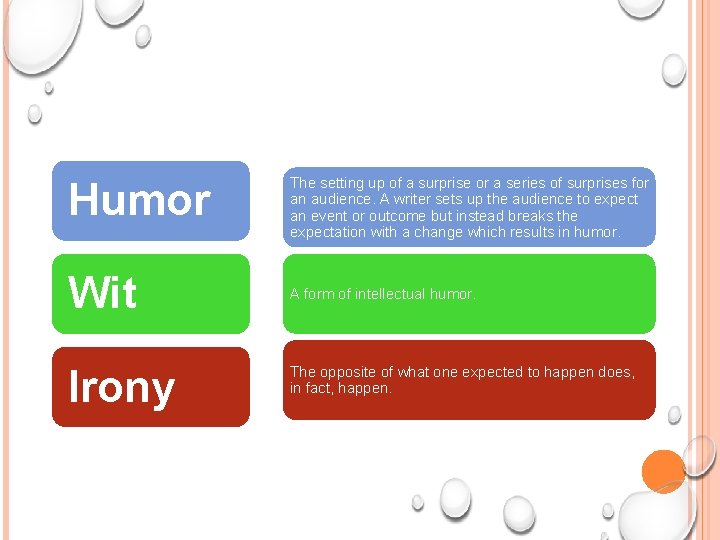 Humor

The setting up of a surprise or a series of surprises for an audience. A writer sets up the audience to expect an event or outcome but instead breaks the expectation with a change which results in humor.

Wit

A form of intellectual humor.

Irony

The opposite of what one expected to happen does, in fact, happen.